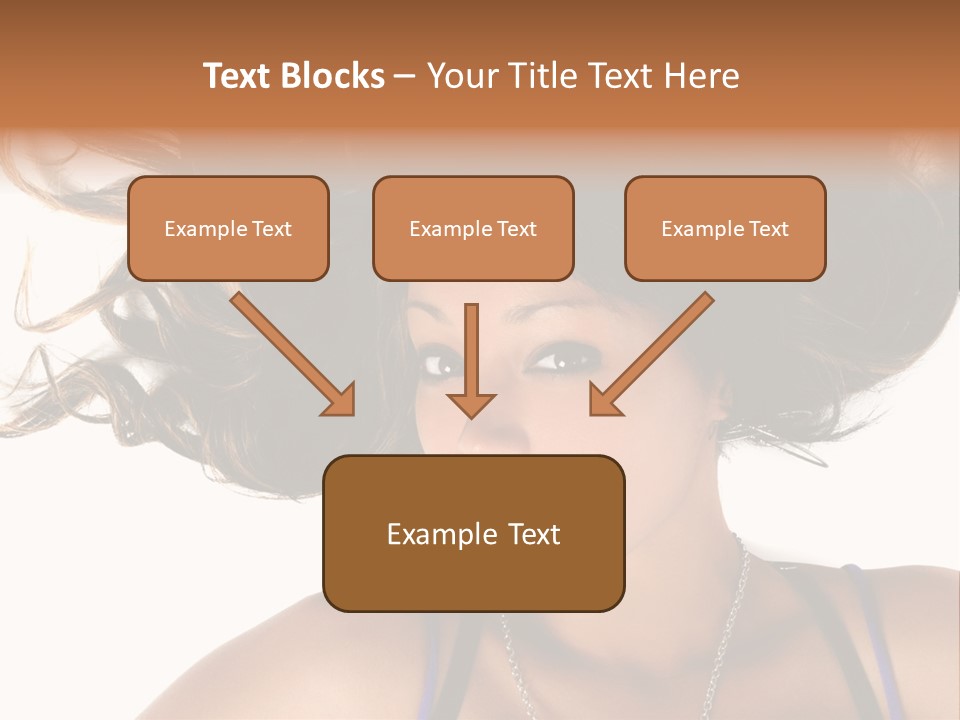 Text Blocks – Your Title Text Here

Example Text

Example Text

Example Text

Example Text